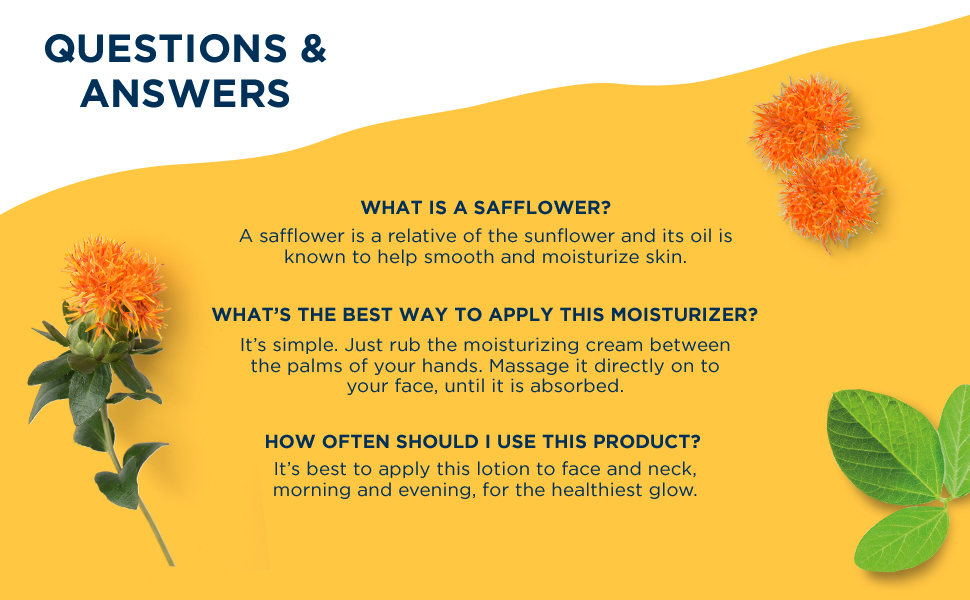 QUESTIONS & ANSWERS

WHAT IS A SAFFLOWER?
A safflower is a relative of the sunflower and its oil is known to help smooth and moisturize skin.

WHAT'S THE BEST WAY TO APPLY THIS MOISTURIZER?
It's simple. Just rub the moisturizing cream between the palms of your hands. Massage it directly on to your face, until it is absorbed.

HOW OFTEN SHOULD I USE THIS PRODUCT?
It's best to apply this lotion to face and neck, morning and evening, for the healthiest glow.